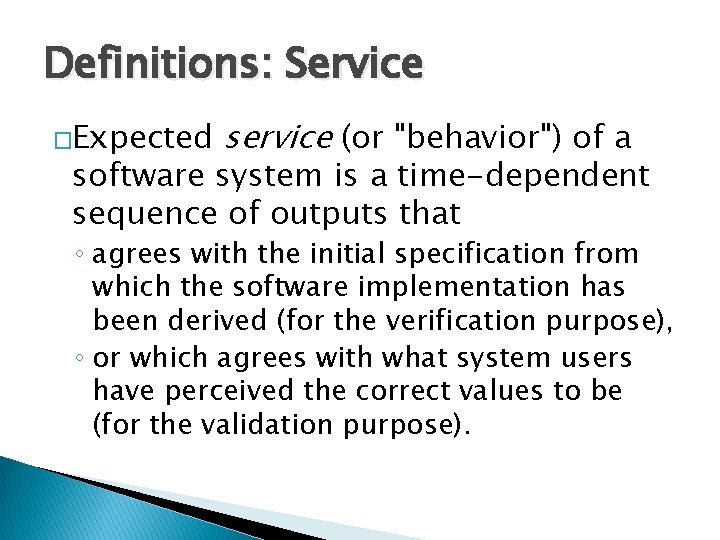 Definitions: Service

□Expected service (or "behavior") of a software system is a time-dependent sequence of outputs that

◦ agrees with the initial specification from which the software implementation has been derived (for the verification purpose),
◦ or which agrees with what system users have perceived the correct values to be (for the validation purpose).